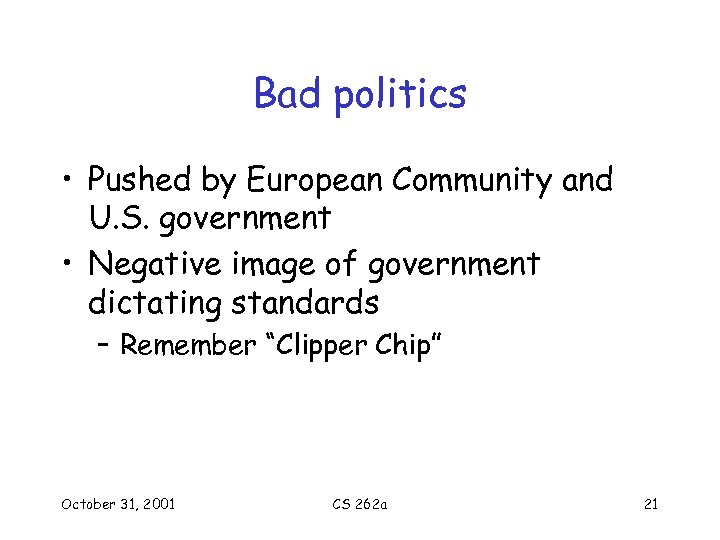 Bad politics

• Pushed by European Community and U.S. government
• Negative image of government dictating standards
– Remember “Clipper Chip”

October 31, 2001
CS 262a
21